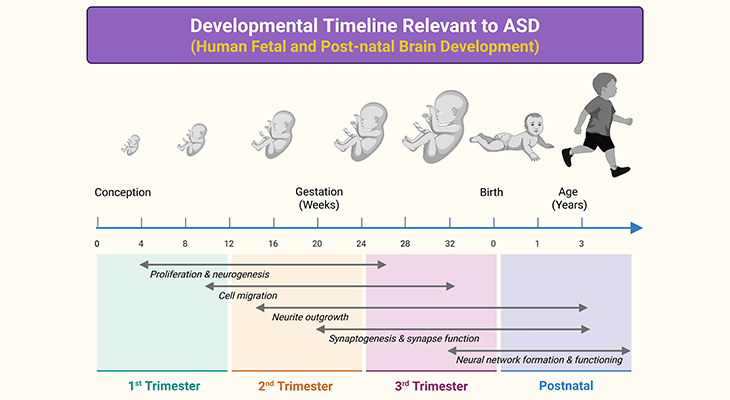 Developmental Timeline Relevant to ASD
(Human Fetal and Post-natal Brain Development)

Conception

Gestation
(Weeks)

Birth

Age
(Years)

0 4 8 12 16 20 24 28 32 0 1 3

Proliferation & neurogenesis

Cell migration

Neurite outgrowth

Synaptogenesis & synapse function

Neural network formation & functioning

1$^{st}$ Trimester

2$^{nd}$ Trimester

3$^{rd}$ Trimester

Postnatal